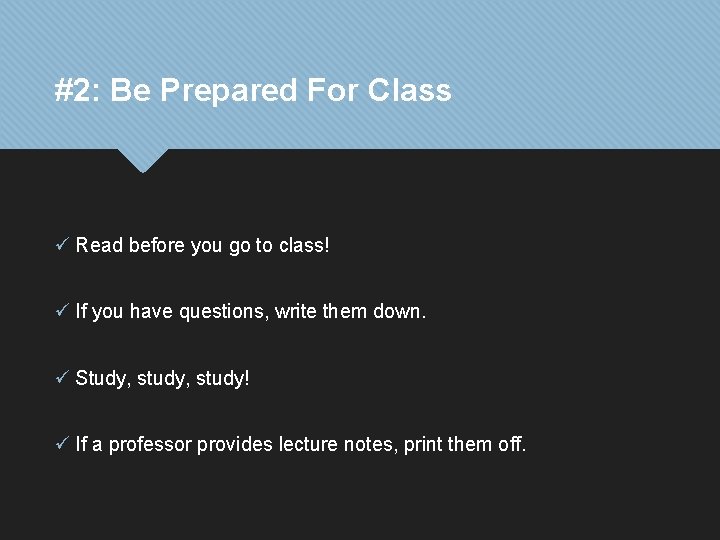 #2: Be Prepared For Class

✓ Read before you go to class!

✓ If you have questions, write them down.

✓ Study, study, study!

✓ If a professor provides lecture notes, print them off.